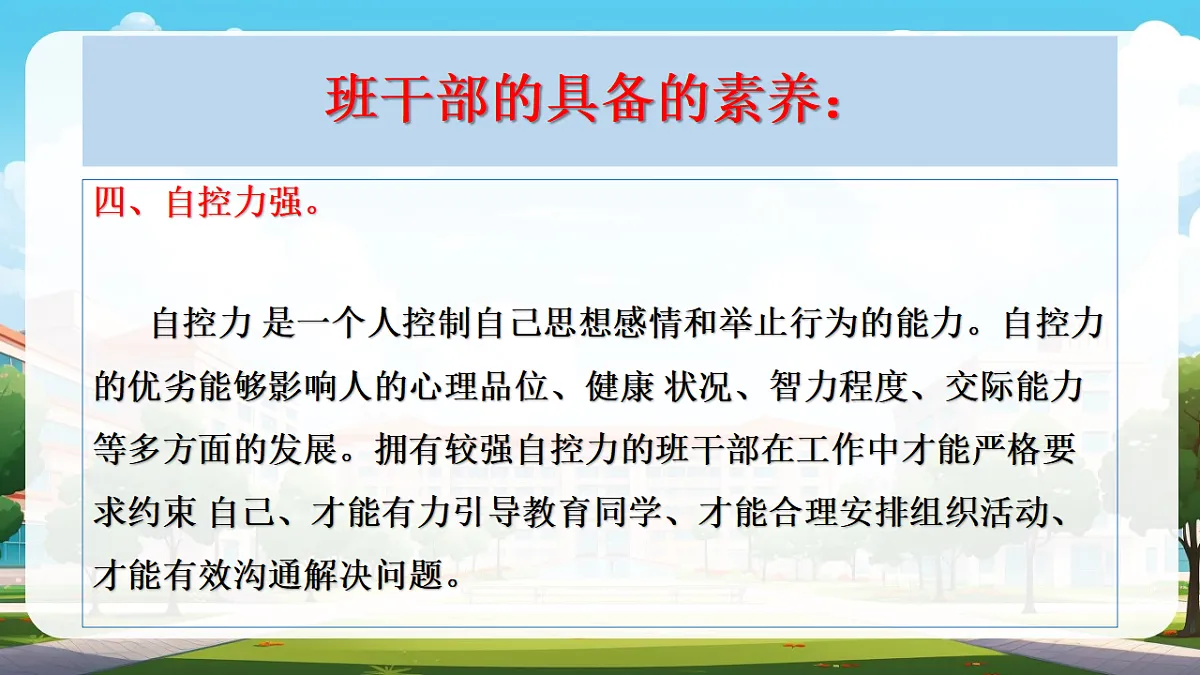 班干部的具备的素养：

四、自控力强。

自控力 是一个人控制自己思想感情和举止行为的能力。自控力的优劣能够影响人的心理品位、健康 状况、智力程度、交际能力等多方面的发展。拥有较强自控力的班干部在工作中才能严格要求约束 自己、才能有力引导教育同学、才能合理安排组织活动、才能有效沟通解决问题。